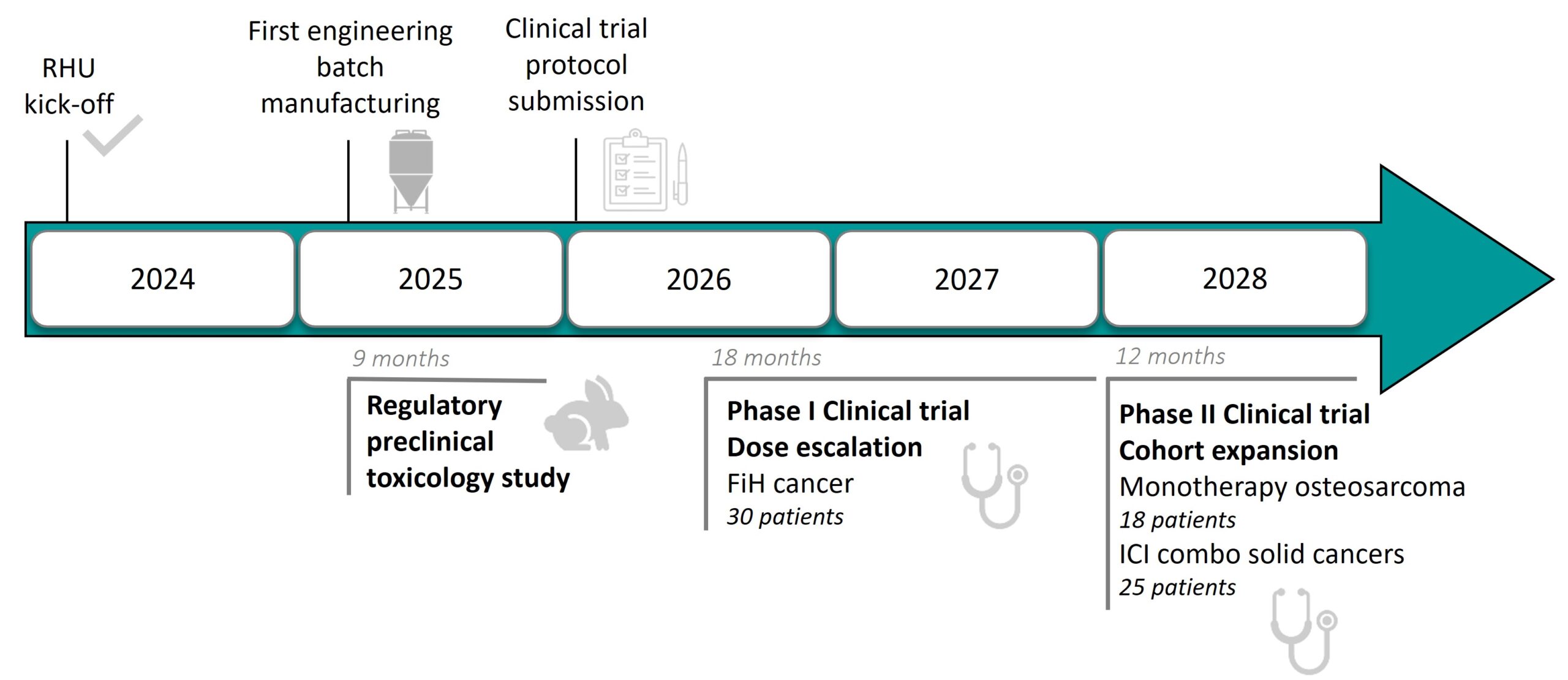 RHU kick-off

First engineering batch manufacturing

Clinical trial protocol submission

2024

2025

2026

2027

2028

9 months

Regulatory preclinical toxicology study

18 months

Phase I Clinical trial
Dose escalation
FiH cancer
30 patients

12 months

Phase II Clinical trial
Cohort expansion
Monotherapy osteosarcoma
18 patients
ICI combo solid cancers
25 patients